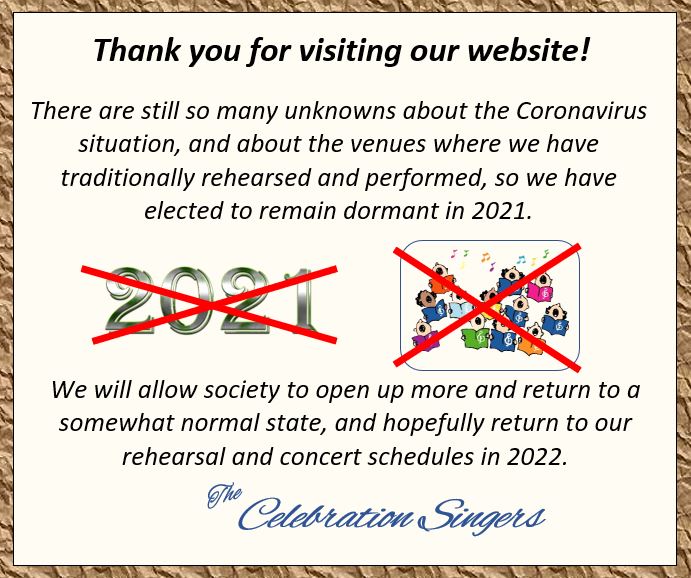 Thank you for visiting our website!

There are still so many unknowns about the Coronavirus situation, and about the venues where we have traditionally rehearsed and performed, so we have elected to remain dormant in 2021.

2021

We will allow society to open up more and return to a somewhat normal state, and hopefully return to our rehearsal and concert schedules in 2022.

The Celebration Singers